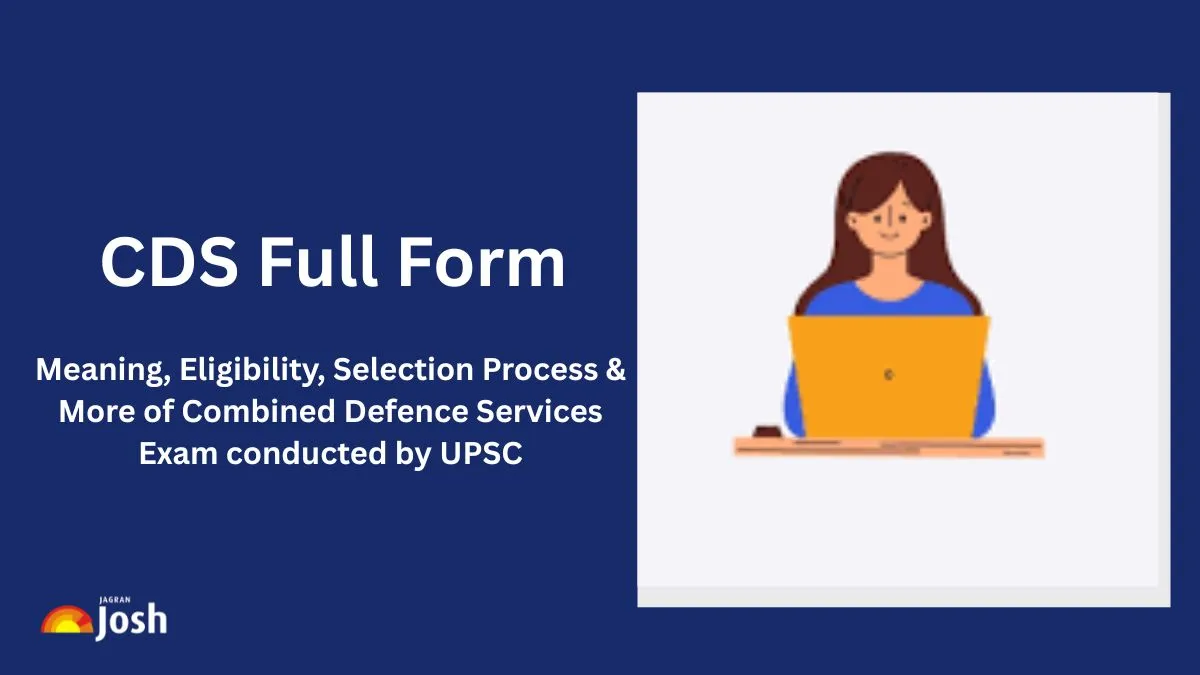 CDS Full Form

Meaning, Eligibility, Selection Process & More of Combined Defence Services Exam conducted by UPSC

JAGRAN Josh